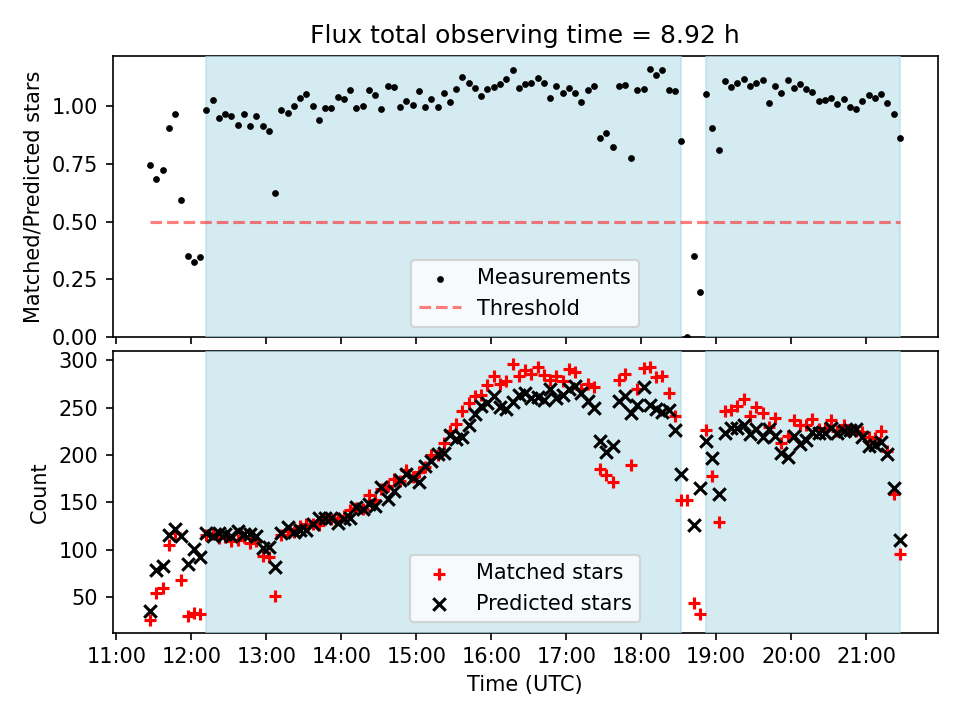 Flux total observing time = 8.92 h

Matched/Predicted stars

1.00
0.75
0.50
0.25
0.00

Measurements
Threshold

Count

300
250
200
150
100
50

Matched stars
Predicted stars

11:00 12:00 13:00 14:00 15:00 16:00 17:00 18:00 19:00 20:00 21:00

Time (UTC)